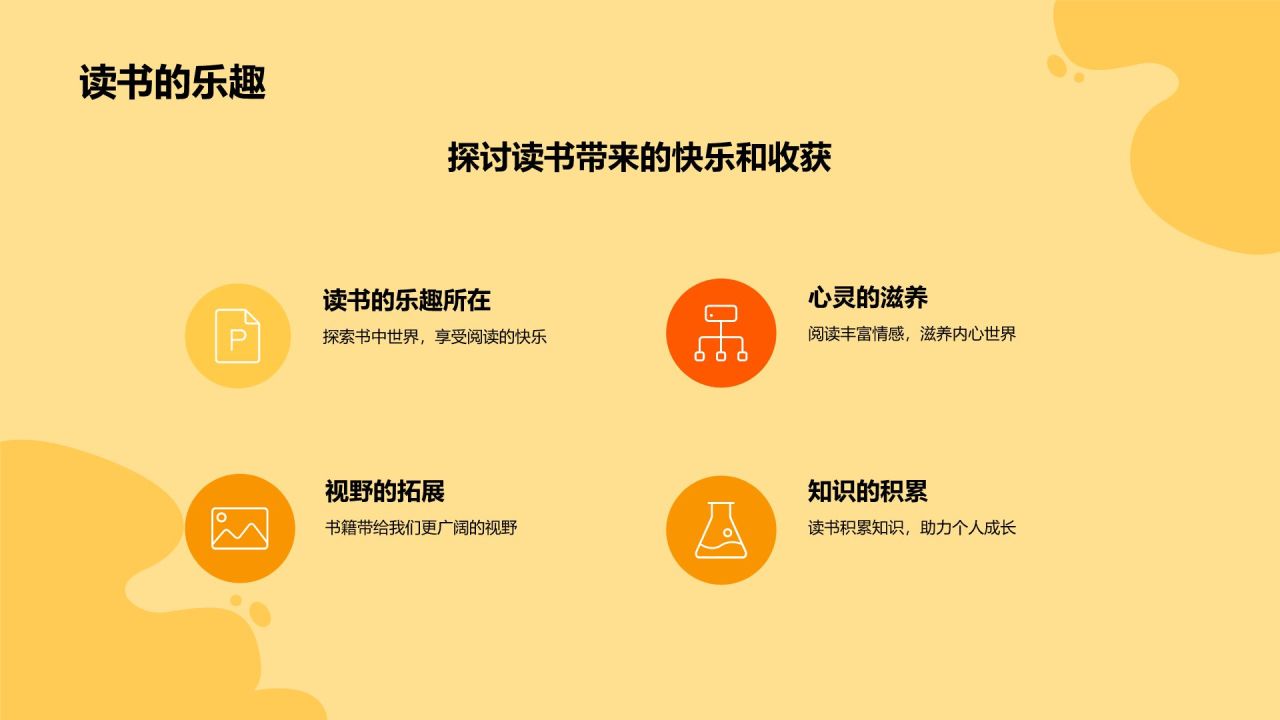 读书的乐趣

探讨读书带来的快乐和收获

读书的乐趣所在
探索书中世界，享受阅读的快乐

心灵的滋养
阅读丰富情感，滋养内心世界

视野的拓展
书籍带给我们更广阔的视野

知识的积累
读书积累知识，助力个人成长